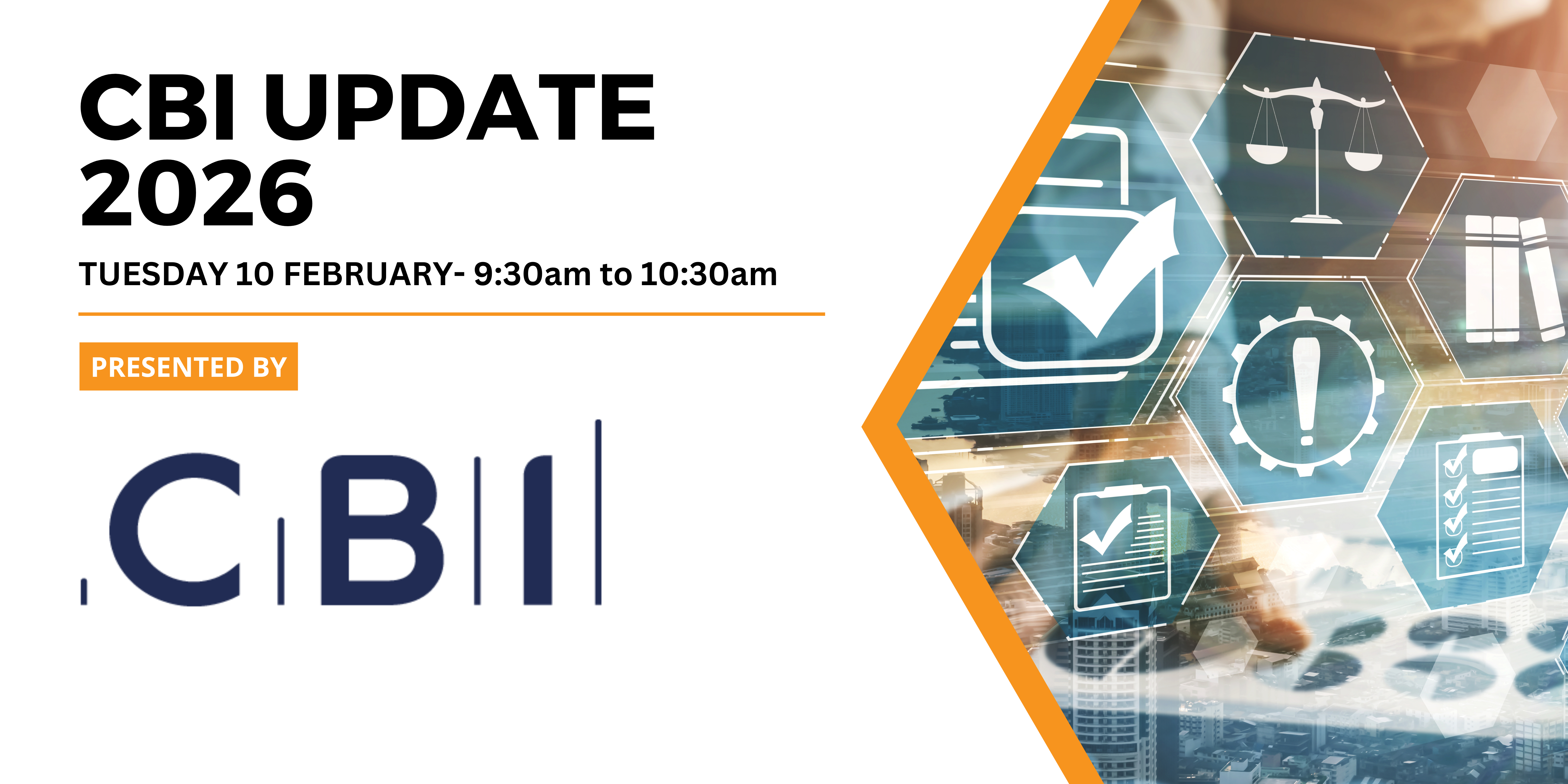 CBI UPDATE 2026

TUESDAY 10 FEBRUARY- 9:30am to 10:30am

PRESENTED BY

CBI